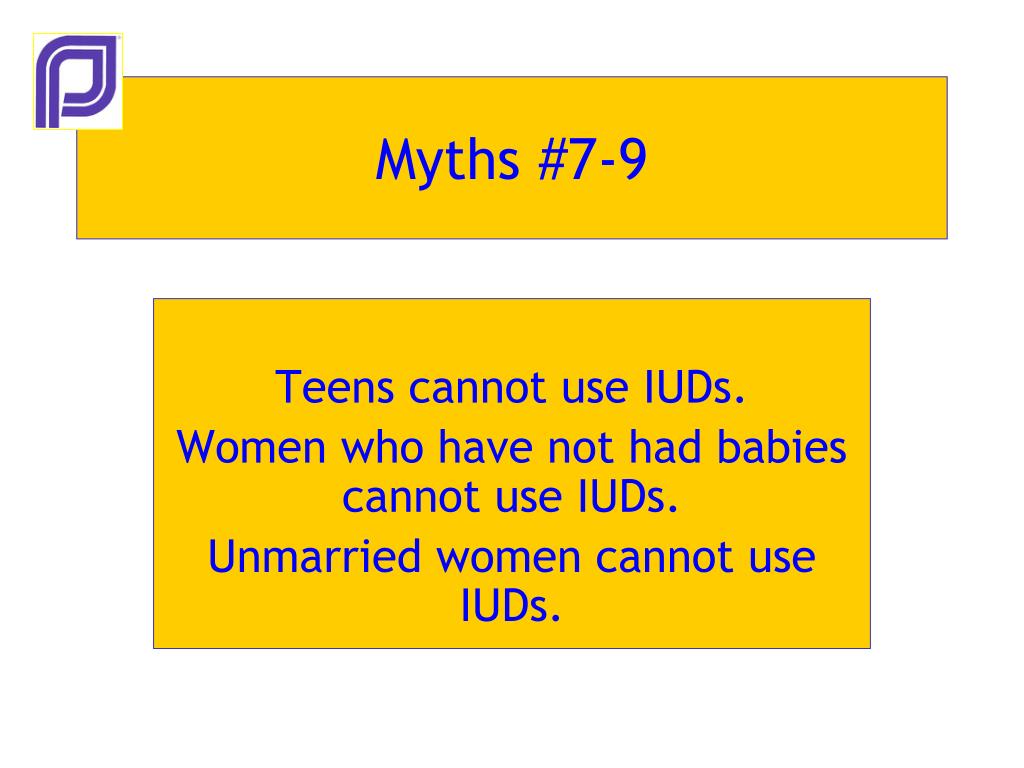 Myths #7-9

Teens cannot use IUDs.

Women who have not had babies cannot use IUDs.

Unmarried women cannot use IUDs.